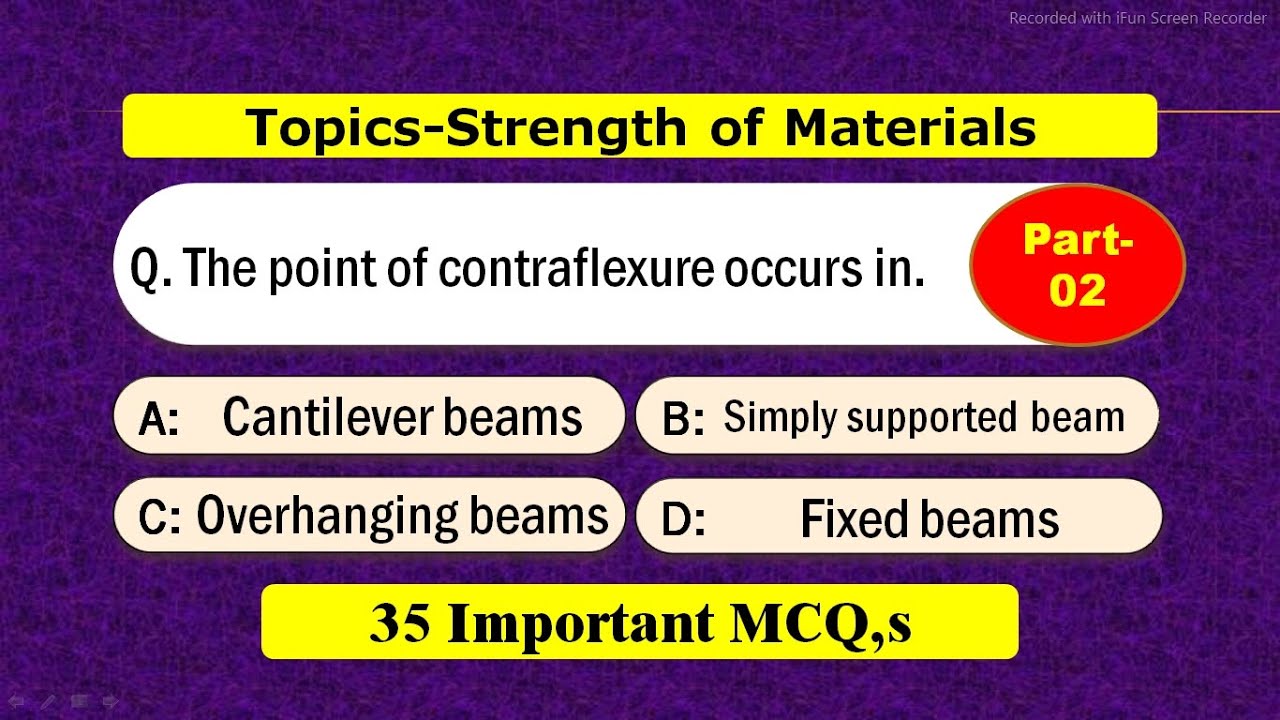 Recorded with iFun Screen Recorder

Topics-Strength of Materials

Q. The point of contraflexure occurs in.

Part-02

A: Cantilever beams

B: Simply supported beam

C: Overhanging beams

D: Fixed beams

35 Important MCQ,s